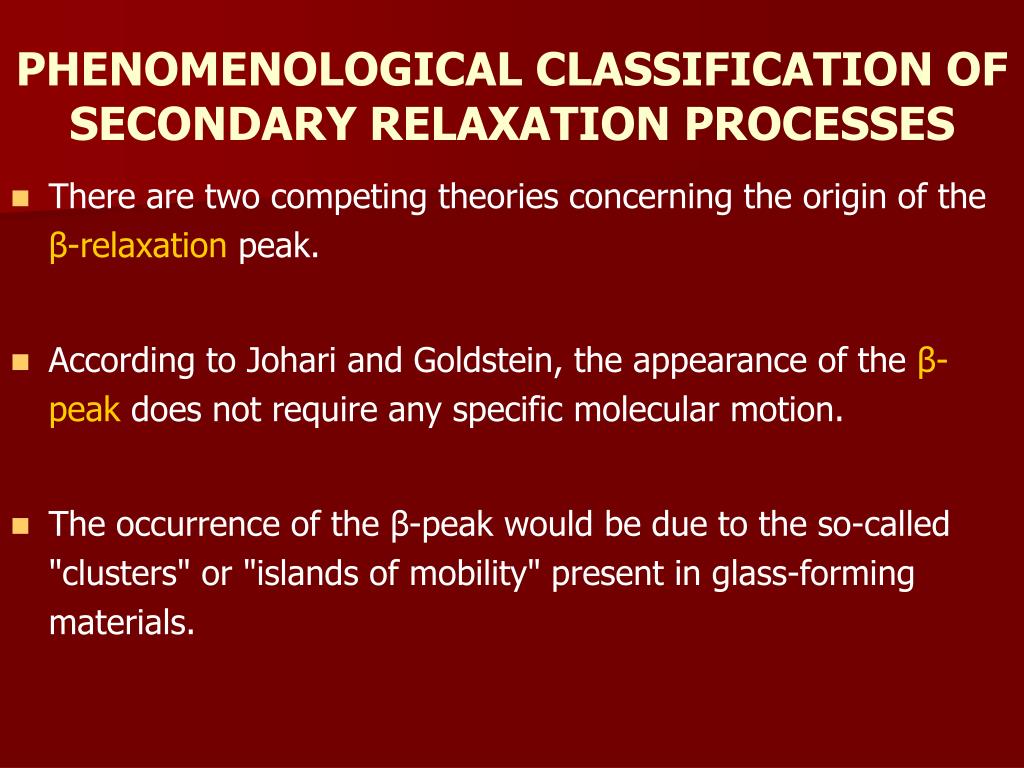 PHENOMENOLOGICAL CLASSIFICATION OF SECONDARY RELAXATION PROCESSES

There are two competing theories concerning the origin of the β-relaxation peak.

According to Johari and Goldstein, the appearance of the β-peak does not require any specific molecular motion.

The occurrence of the β-peak would be due to the so-called "clusters" or "islands of mobility" present in glass-forming materials.